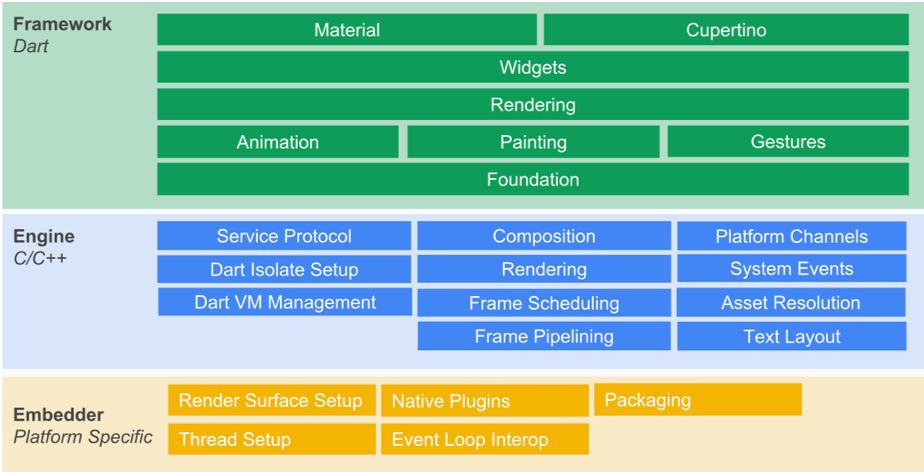 Framework
Dart

Material
Cupertino
Widgets
Rendering
Animation
Painting
Gestures
Foundation

Engine
C/C++

Service Protocol
Composition
Platform Channels
Dart Isolate Setup
Rendering
System Events
Dart VM Management
Frame Scheduling
Asset Resolution
Frame Pipelining
Text Layout

Embedder
Platform Specific

Render Surface Setup
Native Plugins
Packaging
Thread Setup
Event Loop Interop